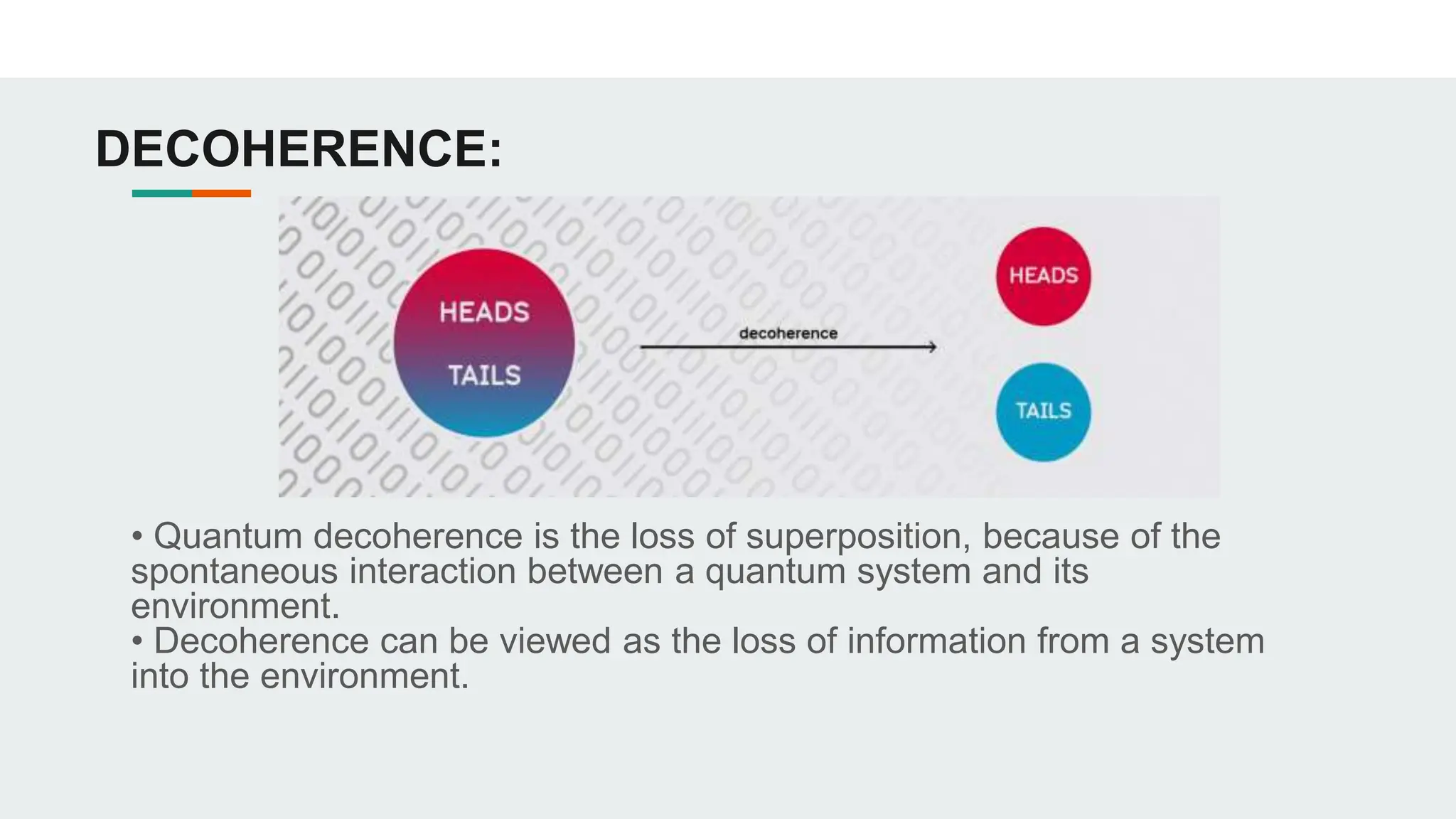 DECOHERENCE:

HEADS

TAILS

decoherence

HEADS

TAILS

• Quantum decoherence is the loss of superposition, because of the spontaneous interaction between a quantum system and its environment.
• Decoherence can be viewed as the loss of information from a system into the environment.